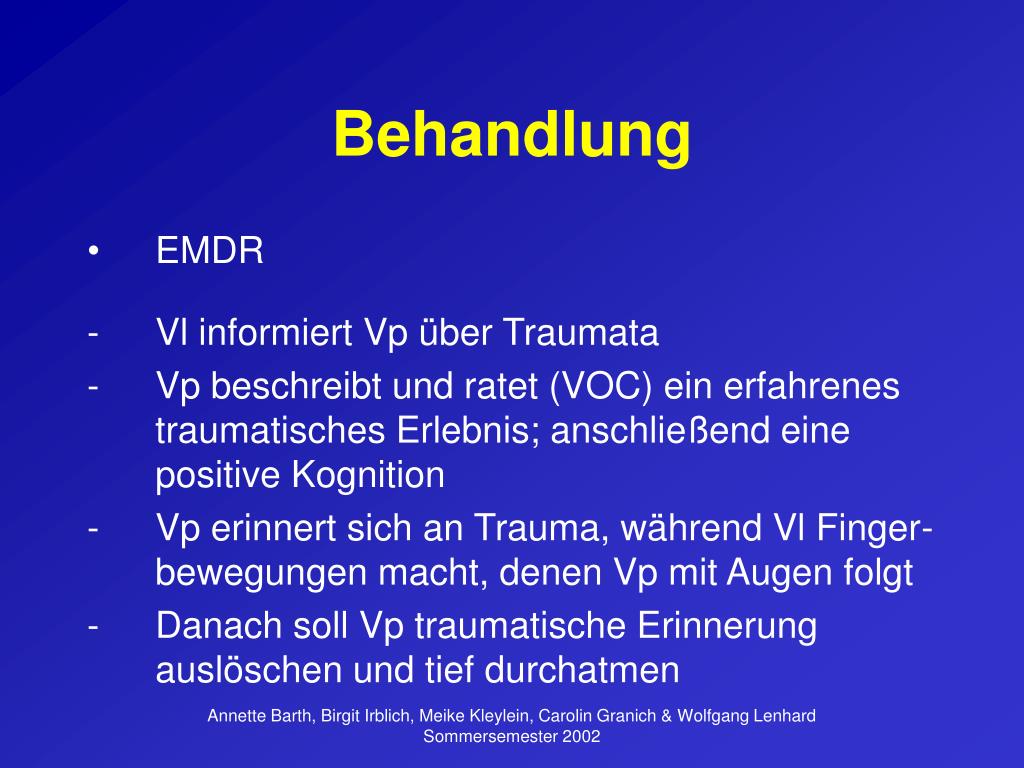 Behandlung

• EMDR

- Vl informiert Vp über Traumata
- Vp beschreibt und ratet (VOC) ein erfahrenes traumatisches Erlebnis; anschließend eine positive Kognition
- Vp erinnert sich an Trauma, während Vl Fingerbewegungen macht, denen Vp mit Augen folgt
- Danach soll Vp traumatische Erinnerung auslöschen und tief durchatmen

Annette Barth, Birgit Irblich, Meike Kleylein, Carolin Granich & Wolfgang Lenhard
Sommersemester 2002